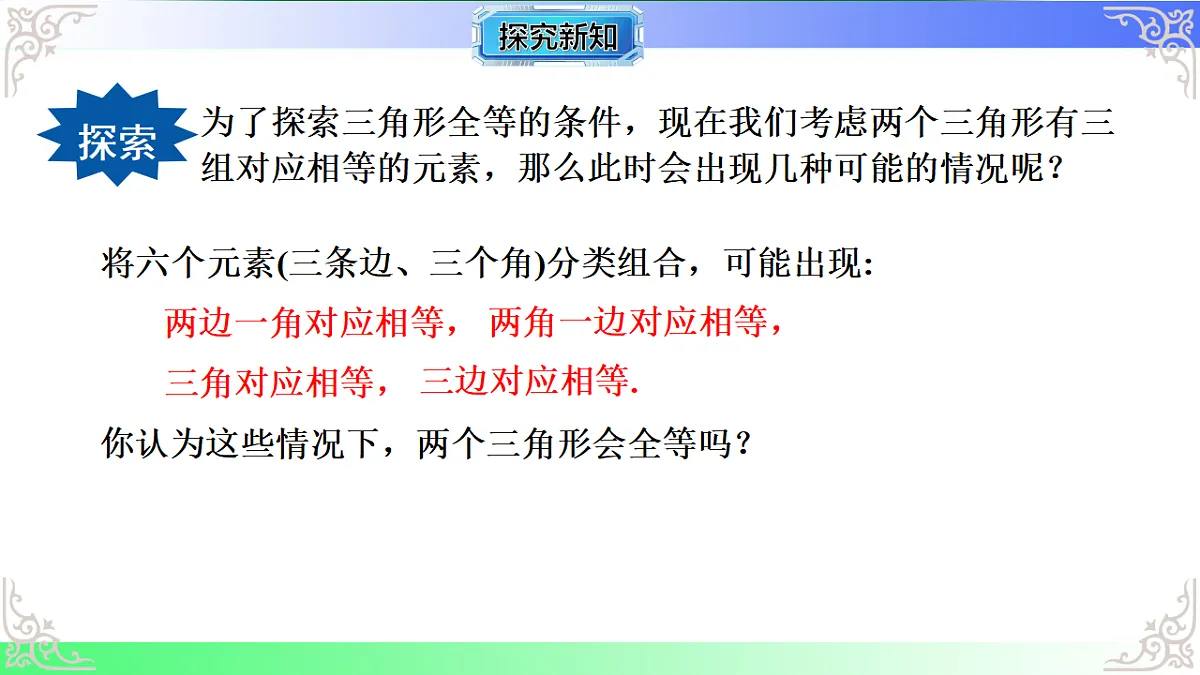 探究新知

探索

为了探索三角形全等的条件，现在我们考虑两个三角形有三组对应相等的元素，那么此时会出现几种可能的情况呢？

将六个元素(三条边、三个角)分类组合，可能出现:

两边一角对应相等， 两角一边对应相等，

三角对应相等， 三边对应相等.

你认为这些情况下，两个三角形会全等吗？